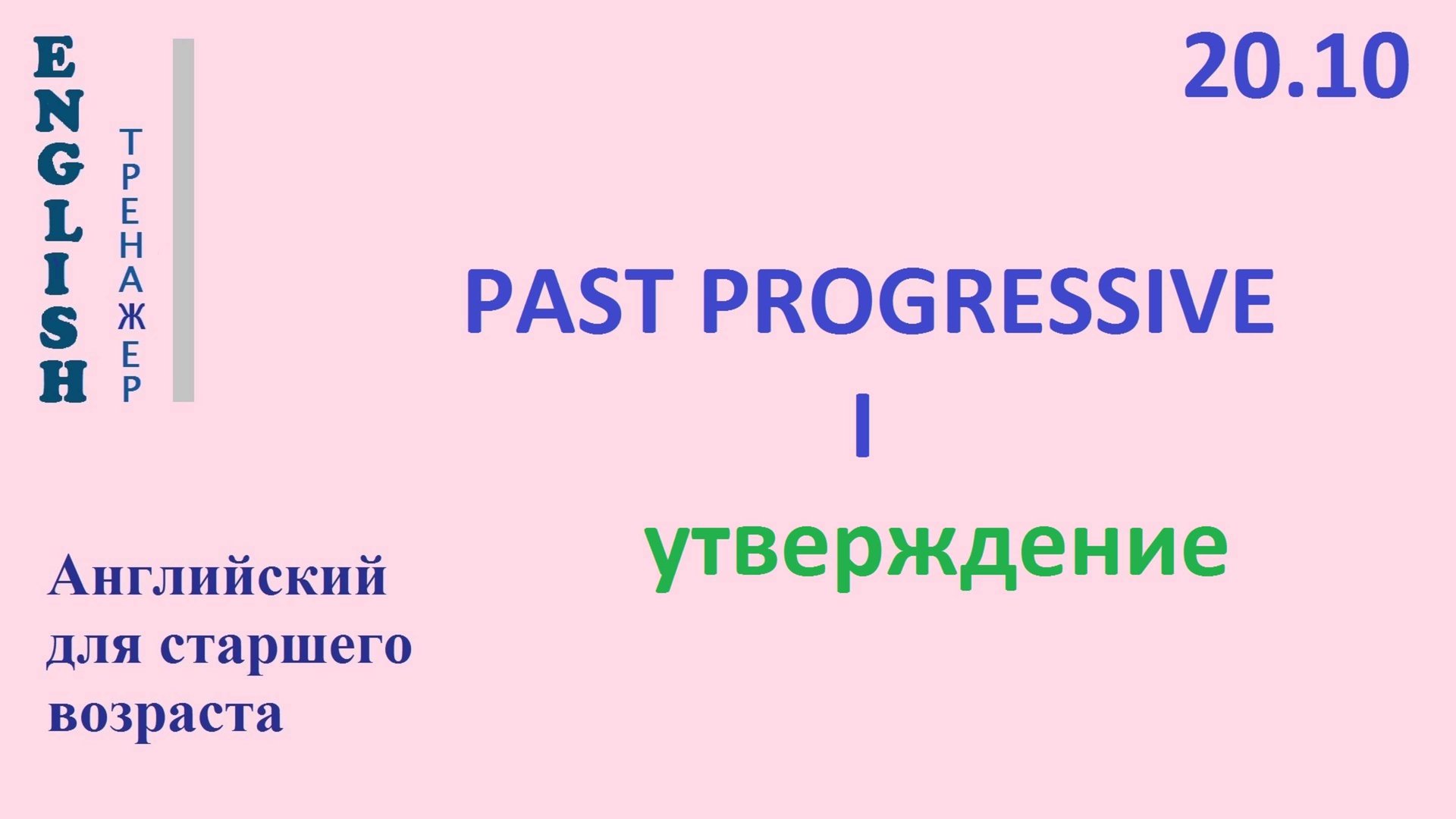 ENGLISH
ТРЕНАЖЕР

20.10

PAST PROGRESSIVE
I
утверждение

Английский для старшего возраста